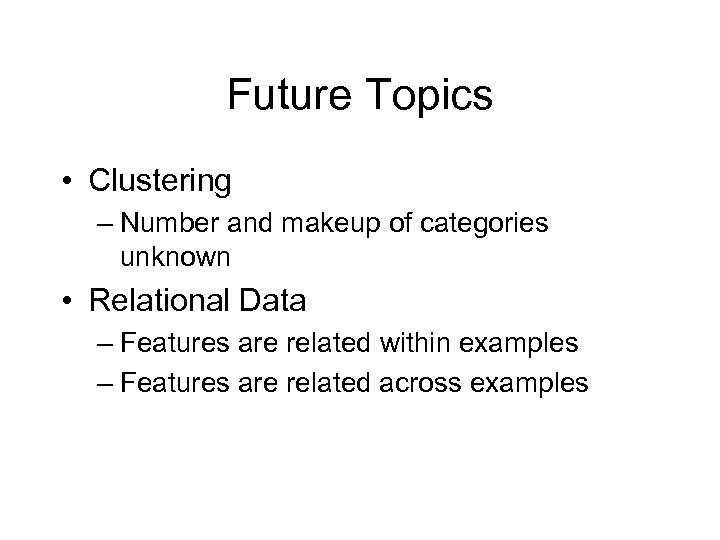 Future Topics

• Clustering
– Number and makeup of categories unknown

• Relational Data
– Features are related within examples
– Features are related across examples